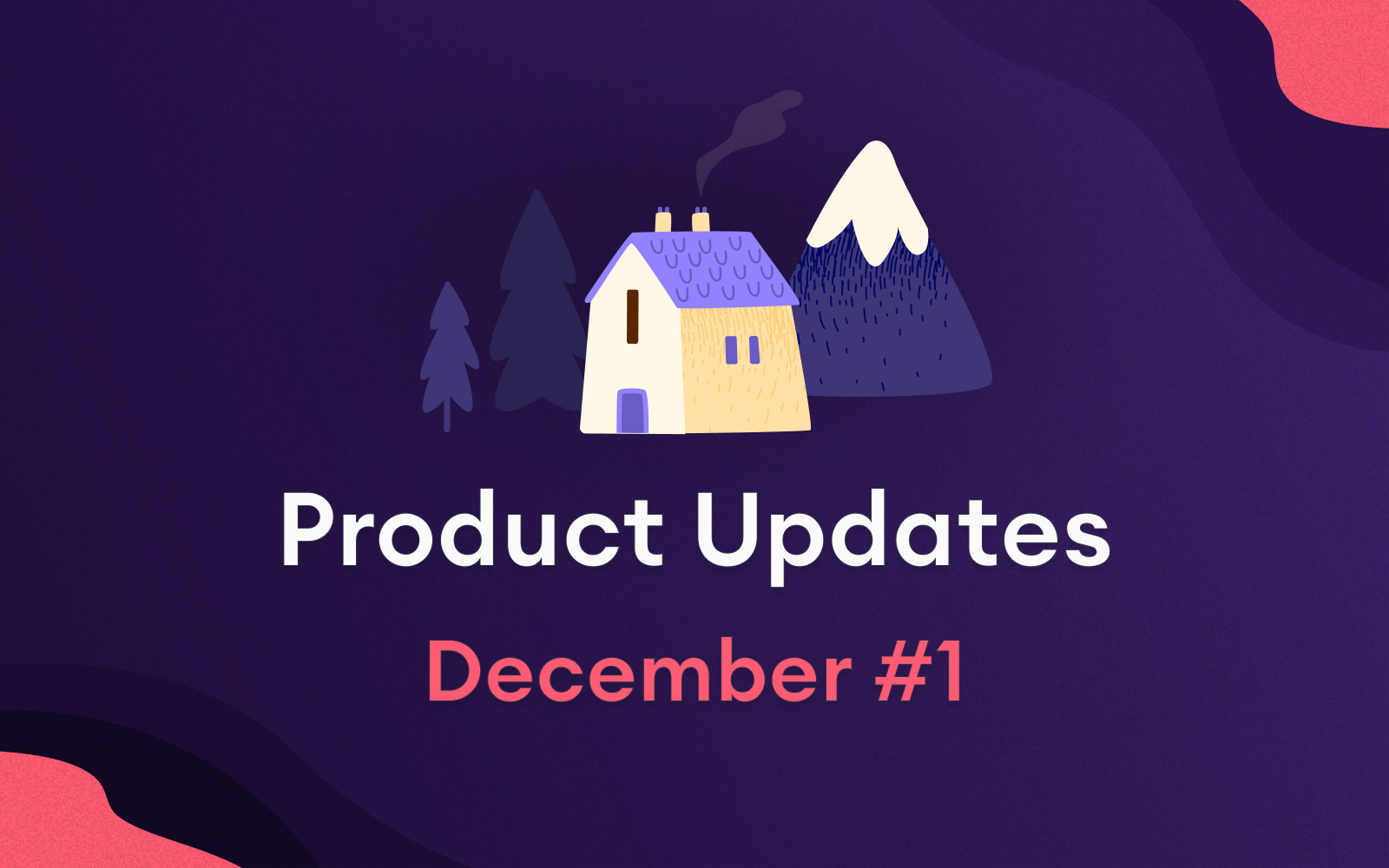 Product Updates

December #1